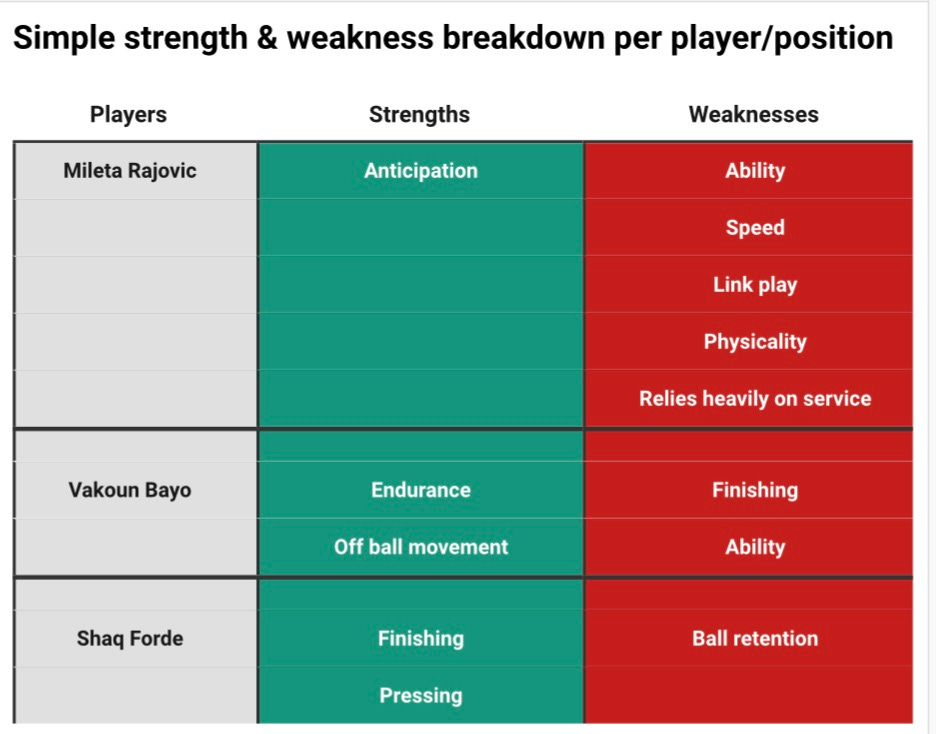 Simple strength & weakness breakdown per player/position

| Players | Strengths | Weaknesses |
|---|---|---|
| Mileta Rajovic | Anticipation | Ability |
| | | Speed |
| | | Link play |
| | | Physicality |
| | | Relies heavily on service |
| | | |
| Vakoun Bayo | Endurance | Finishing |
| | Off ball movement | Ability |
| | | |
| Shaq Forde | Finishing | Ball retention |
| | Pressing | |